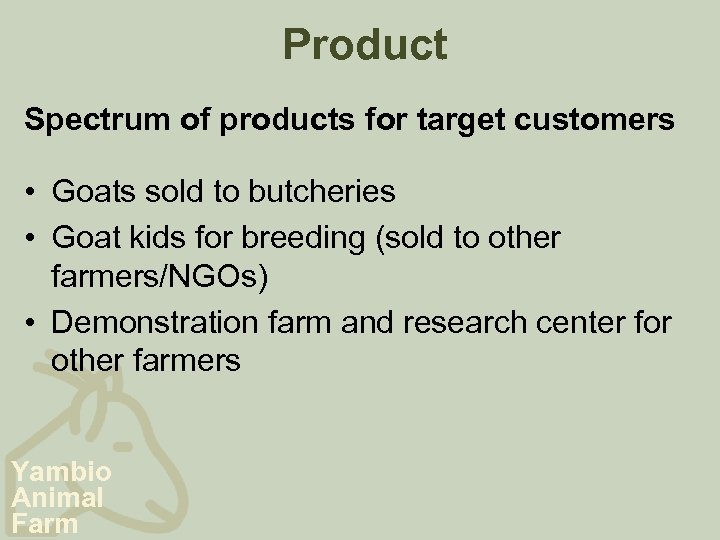 Product

Spectrum of products for target customers

• Goats sold to butcheries
• Goat kids for breeding (sold to other farmers/NGOs)
• Demonstration farm and research center for other farmers

Yambio
Animal
Farm